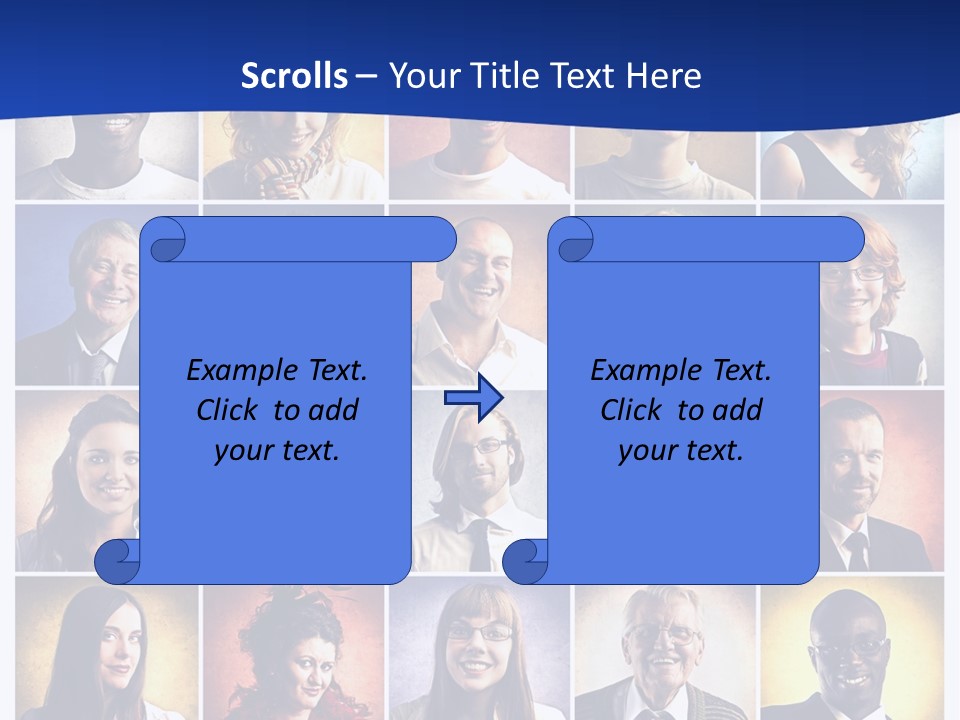 Scrolls – Your Title Text Here

Example Text. Click to add your text.

Example Text. Click to add your text.